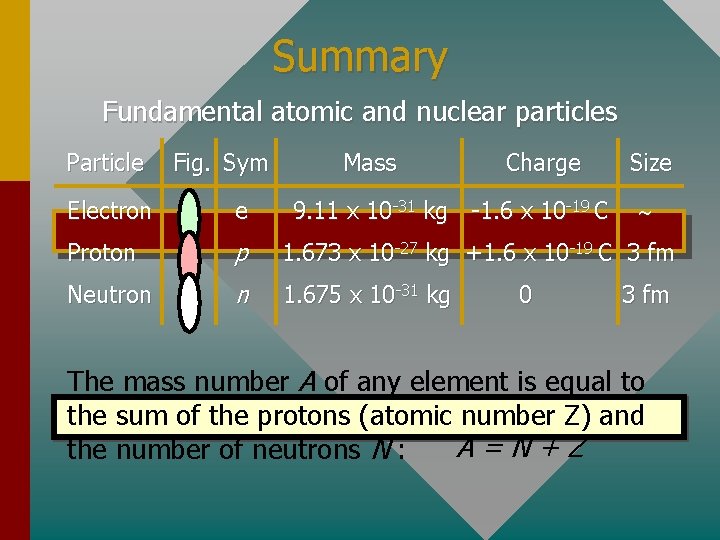 Summary

Fundamental atomic and nuclear particles

| Particle | Fig. | Sym | Mass | Charge | Size |
|---|---|---|---|---|---|
| Electron | | e | $9.11 \times 10^{-31}$ kg | $-1.6 \times 10^{-19}$ C | ~ |
| Proton | | $p$ | $1.673 \times 10^{-27}$ kg | $+1.6 \times 10^{-19}$ C | 3 fm |
| Neutron | | $n$ | $1.675 \times 10^{-31}$ kg | 0 | 3 fm |

The mass number $A$ of any element is equal to the sum of the protons (atomic number Z) and the number of neutrons $N$: $A = N + Z$